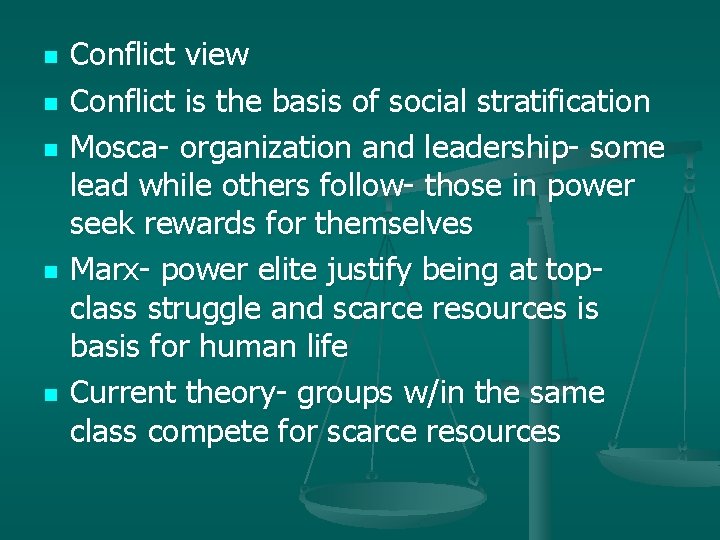 - Conflict view
- Conflict is the basis of social stratification
- Mosca- organization and leadership- some lead while others follow- those in power seek rewards for themselves
- Marx- power elite justify being at top- class struggle and scarce resources is basis for human life
- Current theory- groups w/in the same class compete for scarce resources